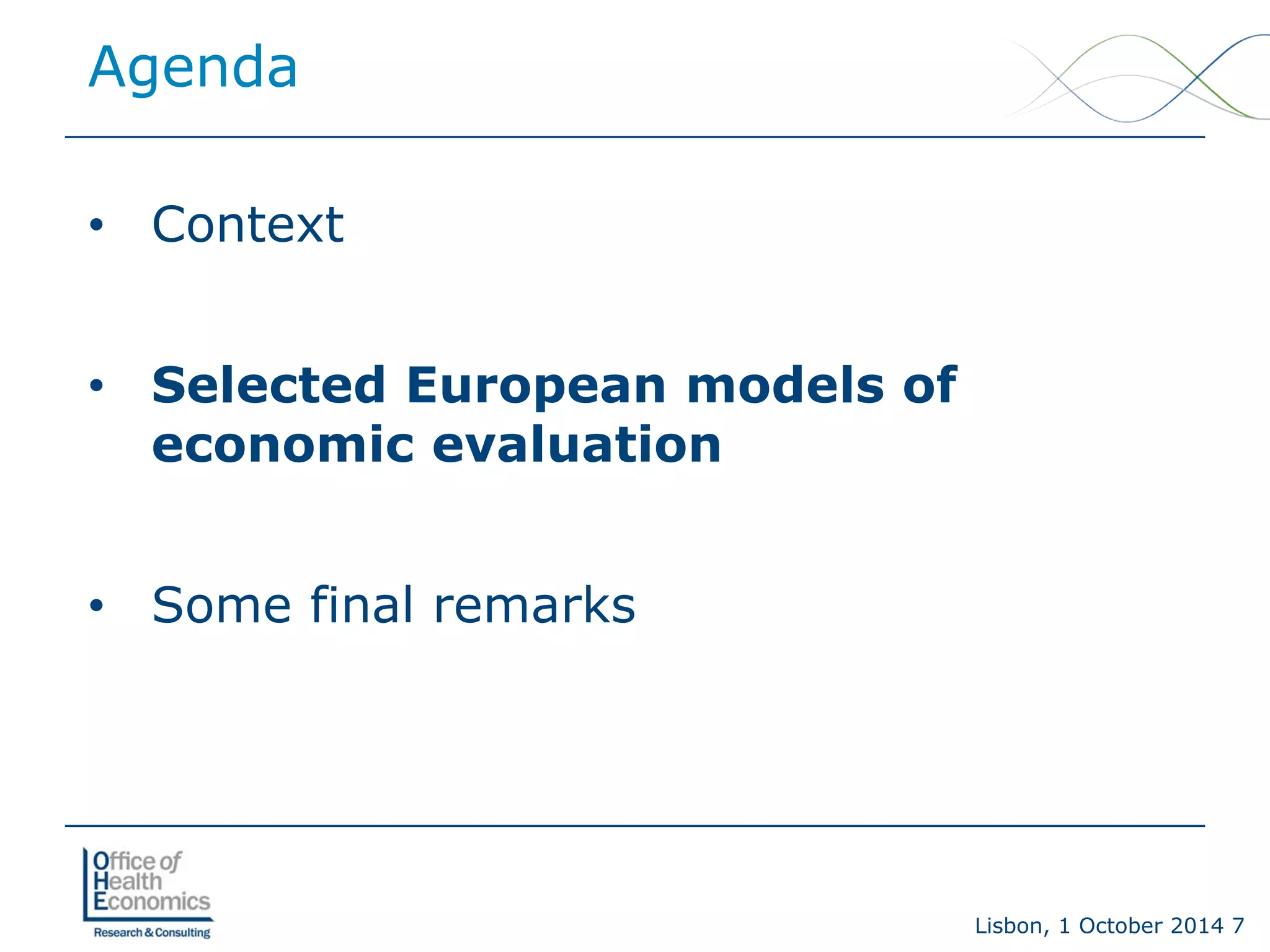 Agenda

• Context

• Selected European models of economic evaluation

• Some final remarks

Office of Health Economics
Research & Consulting

Lisbon, 1 October 2014 7